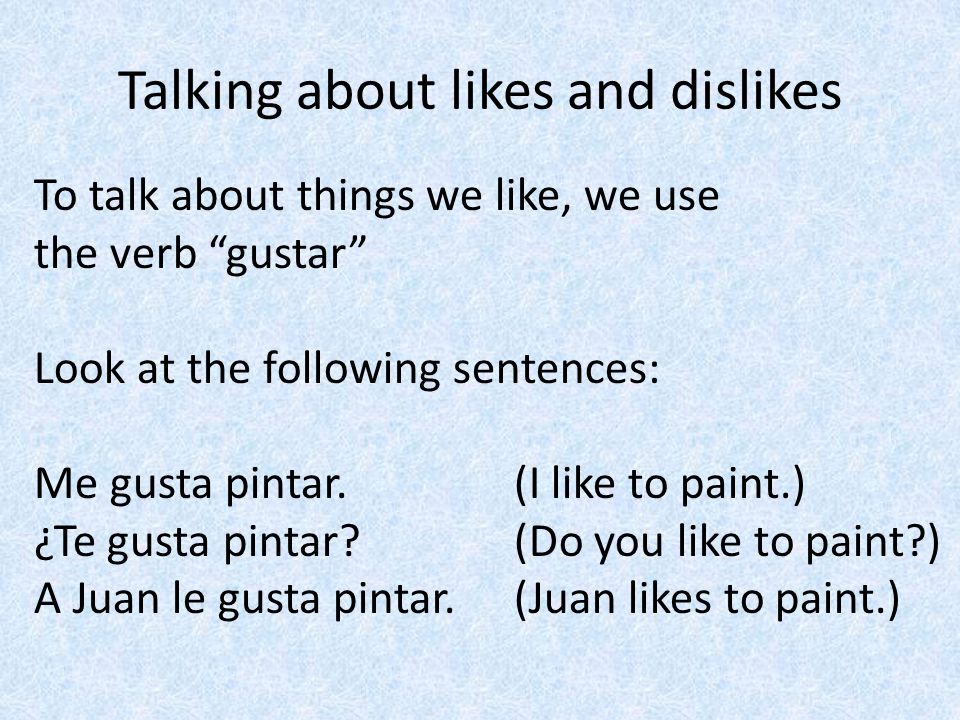 Talking about likes and dislikes

To talk about things we like, we use the verb “gustar”

Look at the following sentences:

Me gusta pintar. (I like to paint.)
¿Te gusta pintar? (Do you like to paint?)
A Juan le gusta pintar. (Juan likes to paint.)